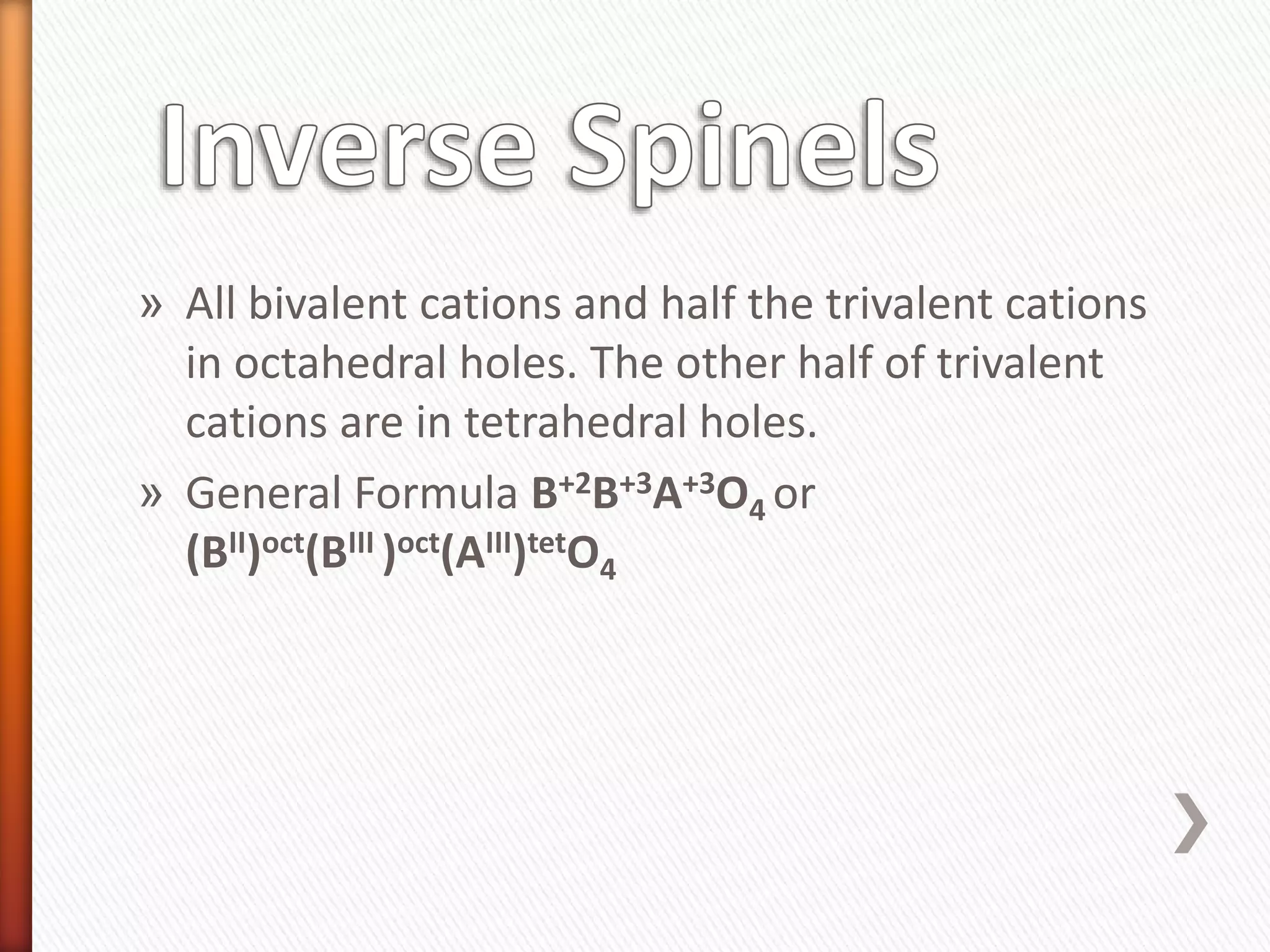 Inverse Spinels

» All bivalent cations and half the trivalent cations in octahedral holes. The other half of trivalent cations are in tetrahedral holes.

» General Formula $B^{+2}B^{+3}A^{+3}O_4$ or $(B^{II})^{oct}(B^{III})^{oct}(A^{III})^{tet}O_4$